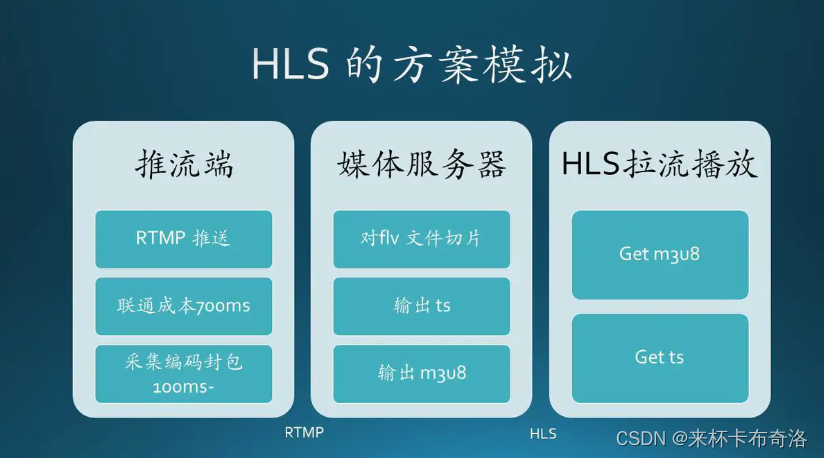 HLS 的方案模拟

推流端

RTMP 推送

联通成本700ms

采集编码封包 100ms-

媒体服务器

对flv 文件切片

输出 ts

输出 m3u8

HLS拉流播放

Get m3u8

Get ts

RTMP

HLS

CSDN @来杯卡布奇洛